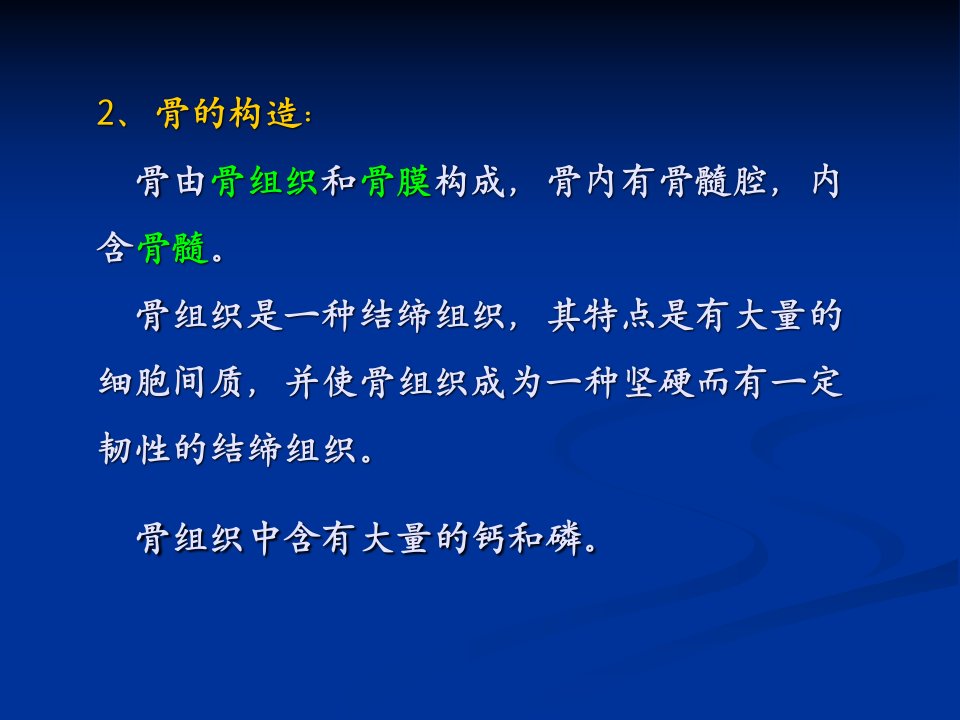 2、骨的构造：

骨由骨组织和骨膜构成，骨内有骨髓腔，内含骨髓。

骨组织是一种结缔组织，其特点是有大量的细胞间质，并使骨组织成为一种坚硬而有一定韧性的结缔组织。

骨组织中含有大量的钙和磷。